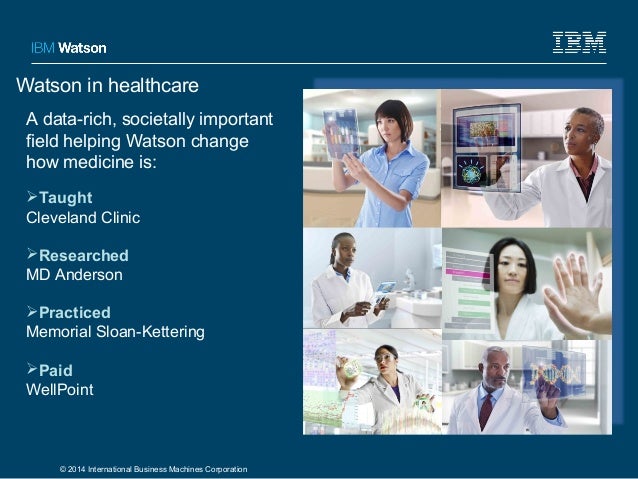 IBM Watson

IBM

Watson in healthcare

A data-rich, societally important field helping Watson change how medicine is:

➢Taught
Cleveland Clinic

➢Researched
MD Anderson

➢Practiced
Memorial Sloan-Kettering

➢Paid
WellPoint

© 2014 International Business Machines Corporation